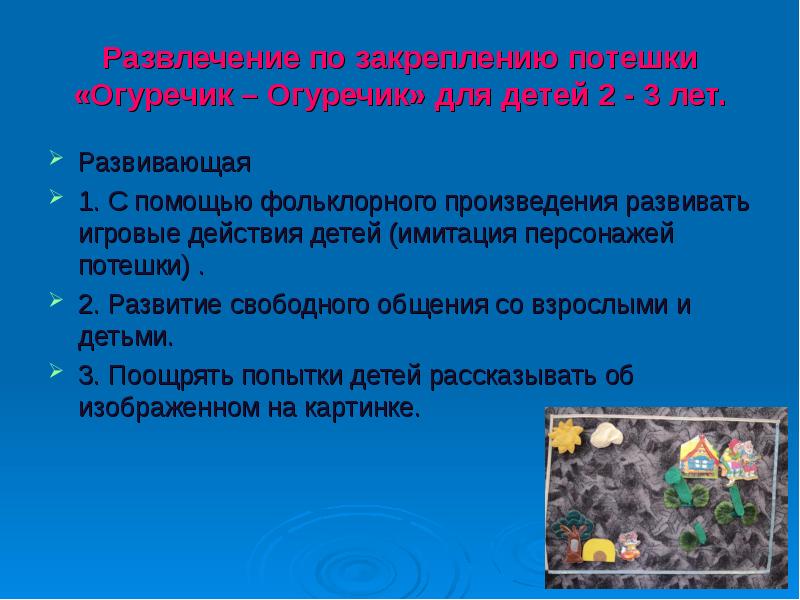 Развлечение по закреплению потешки «Огуречик – Огуречик» для детей 2 - 3 лет.

Развивающая

1. С помощью фольклорного произведения развивать игровые действия детей (имитация персонажей потешки) .

2. Развитие свободного общения со взрослыми и детьми.

3. Поощрять попытки детей рассказывать об изображенном на картинке.